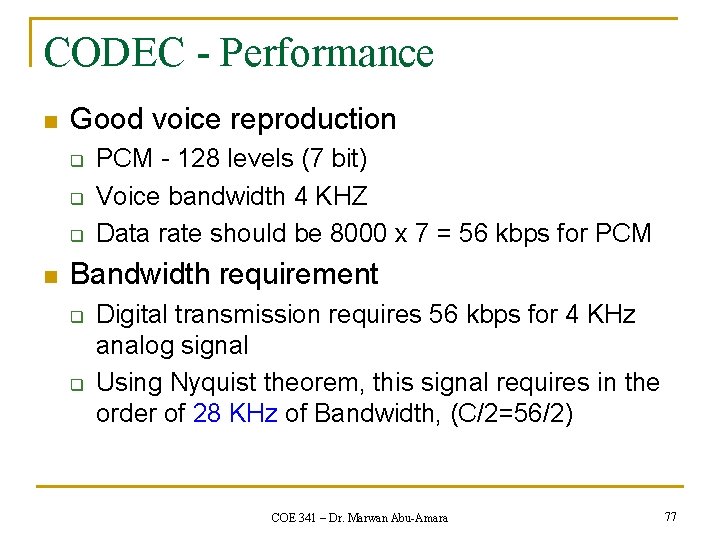 CODEC - Performance

Good voice reproduction

PCM - 128 levels (7 bit)

Voice bandwidth 4 KHZ

Data rate should be 8000 x 7 = 56 kbps for PCM

Bandwidth requirement

Digital transmission requires 56 kbps for 4 KHz analog signal

Using Nyquist theorem, this signal requires in the order of 28 KHz of Bandwidth, (C/2=56/2)

COE 341 – Dr. Marwan Abu-Amara

77